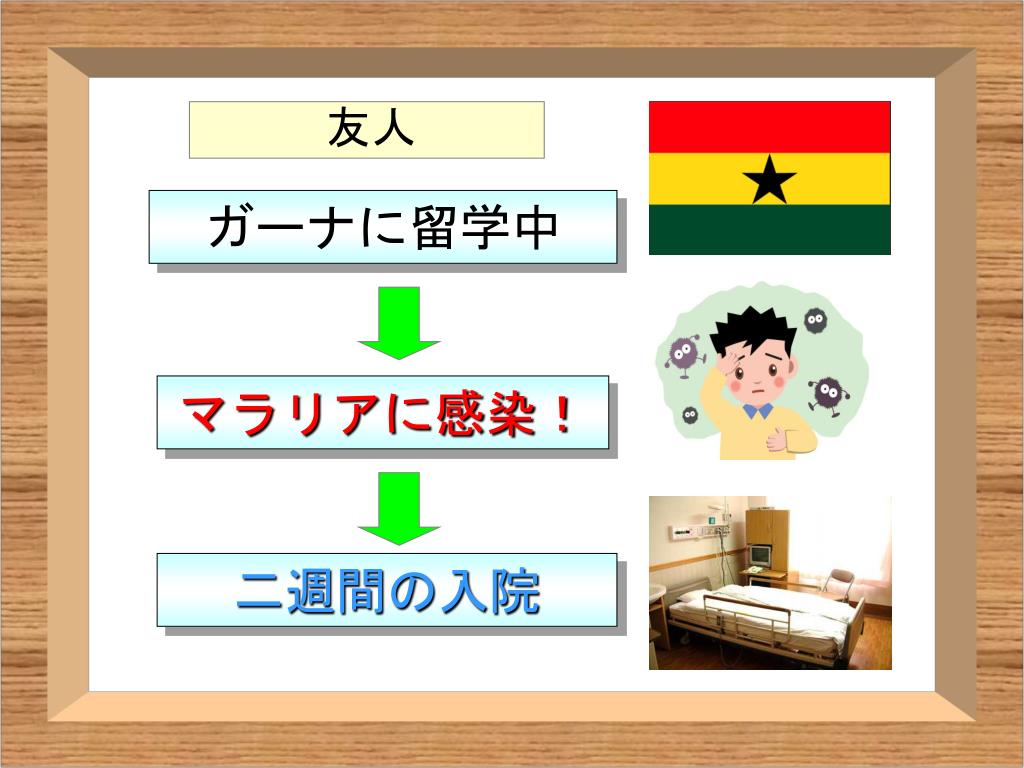 友人

ガーナに留学中

マラリアに感染！

二週間の入院